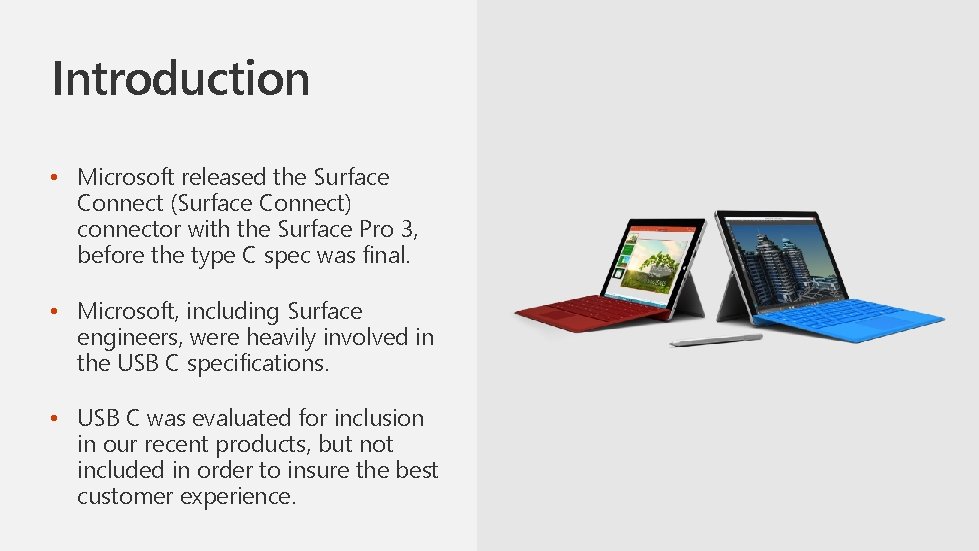 Introduction

• Microsoft released the Surface Connect (Surface Connect) connector with the Surface Pro 3, before the type C spec was final.

• Microsoft, including Surface engineers, were heavily involved in the USB C specifications.

• USB C was evaluated for inclusion in our recent products, but not included in order to insure the best customer experience.